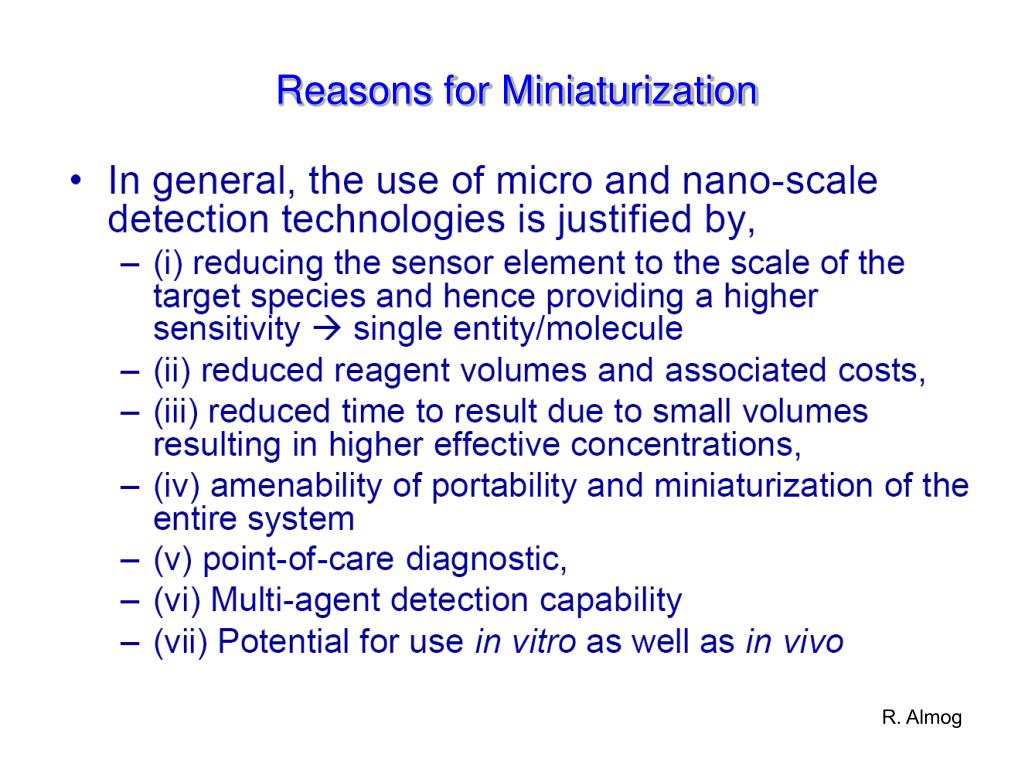 Reasons for Miniaturization

• In general, the use of micro and nano-scale detection technologies is justified by,
– (i) reducing the sensor element to the scale of the target species and hence providing a higher sensitivity → single entity/molecule
– (ii) reduced reagent volumes and associated costs,
– (iii) reduced time to result due to small volumes resulting in higher effective concentrations,
– (iv) amenability of portability and miniaturization of the entire system
– (v) point-of-care diagnostic,
– (vi) Multi-agent detection capability
– (vii) Potential for use in vitro as well as in vivo

R. Almog